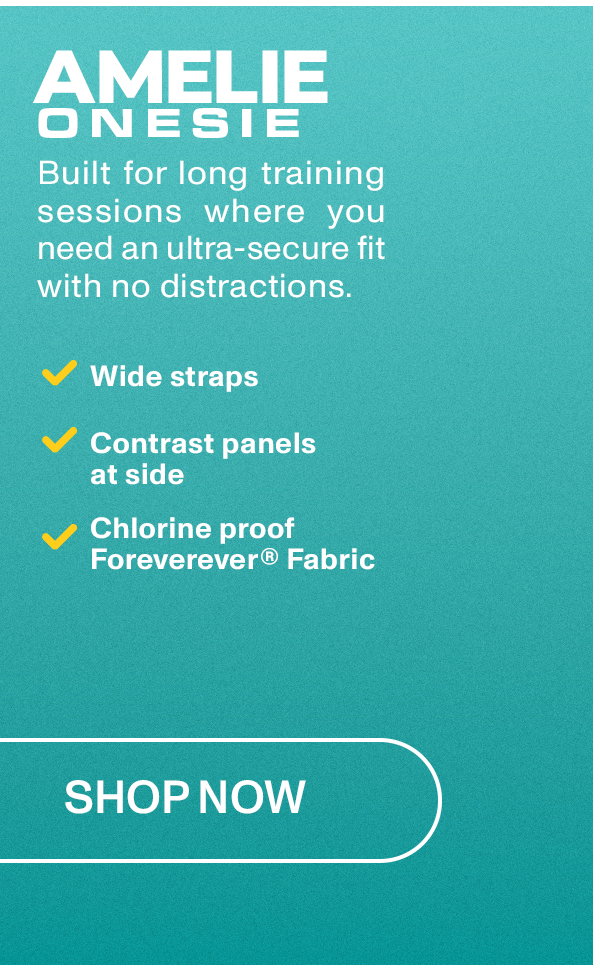 AMELIE
ONESIE

Built for long training sessions where you need an ultra-secure fit with no distractions.

Wide straps

Contrast panels at side

Chlorine proof Foreverever® Fabric

SHOP NOW